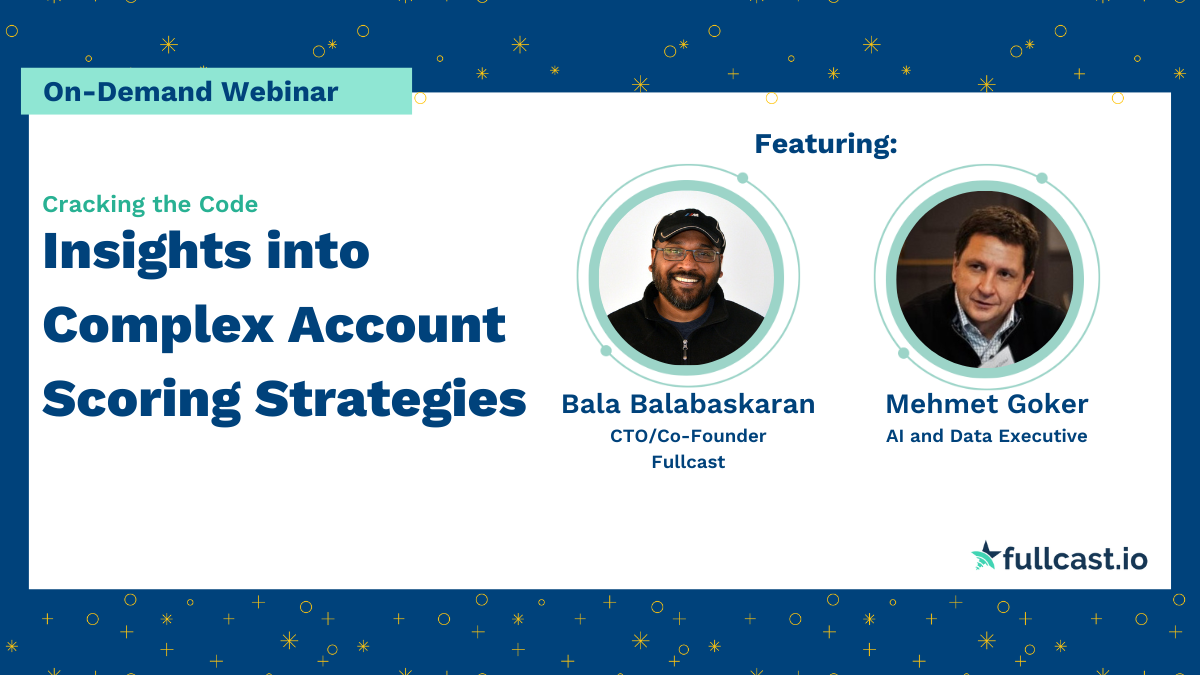 On-Demand Webinar

Cracking the Code

Insights into Complex Account Scoring Strategies

Featuring:

Bala Balabaskaran
CTO/Co-Founder
Fullcast

Mehmet Goker
AI and Data Executive

fullcast.io